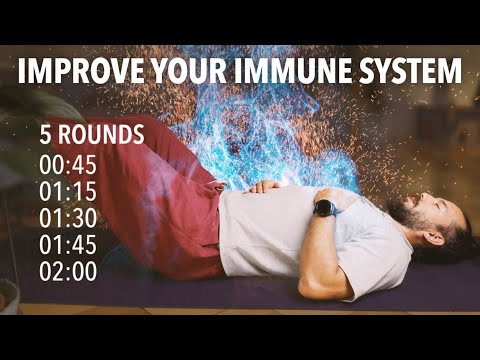 IMPROVE YOUR IMMUNE SYSTEM

5 ROUNDS
00:45
01:15
01:30
01:45
02:00